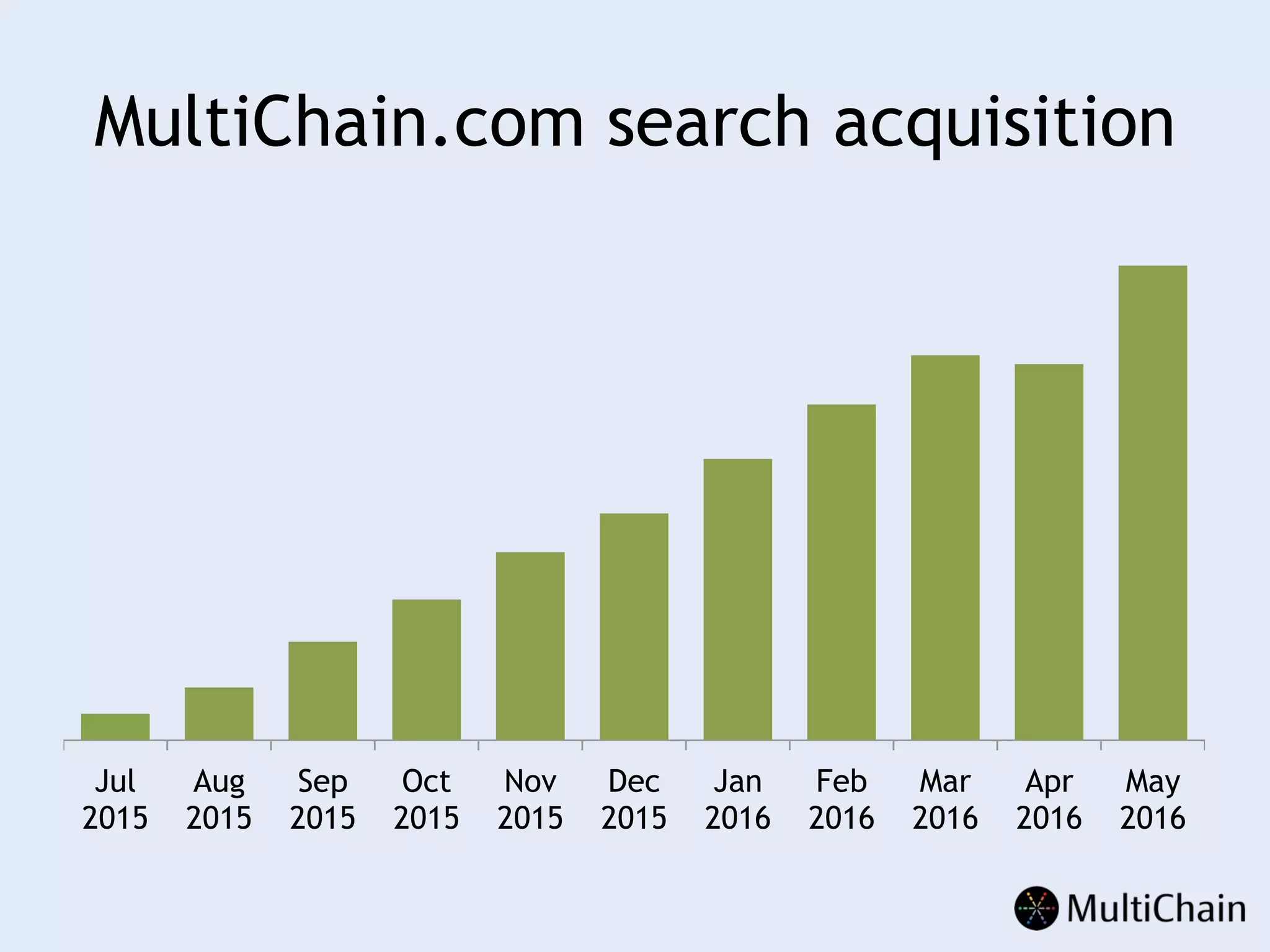 MultiChain.com search acquisition

Jul 2015
Aug 2015
Sep 2015
Oct 2015
Nov 2015
Dec 2015
Jan 2016
Feb 2016
Mar 2016
Apr 2016
May 2016

MultiChain